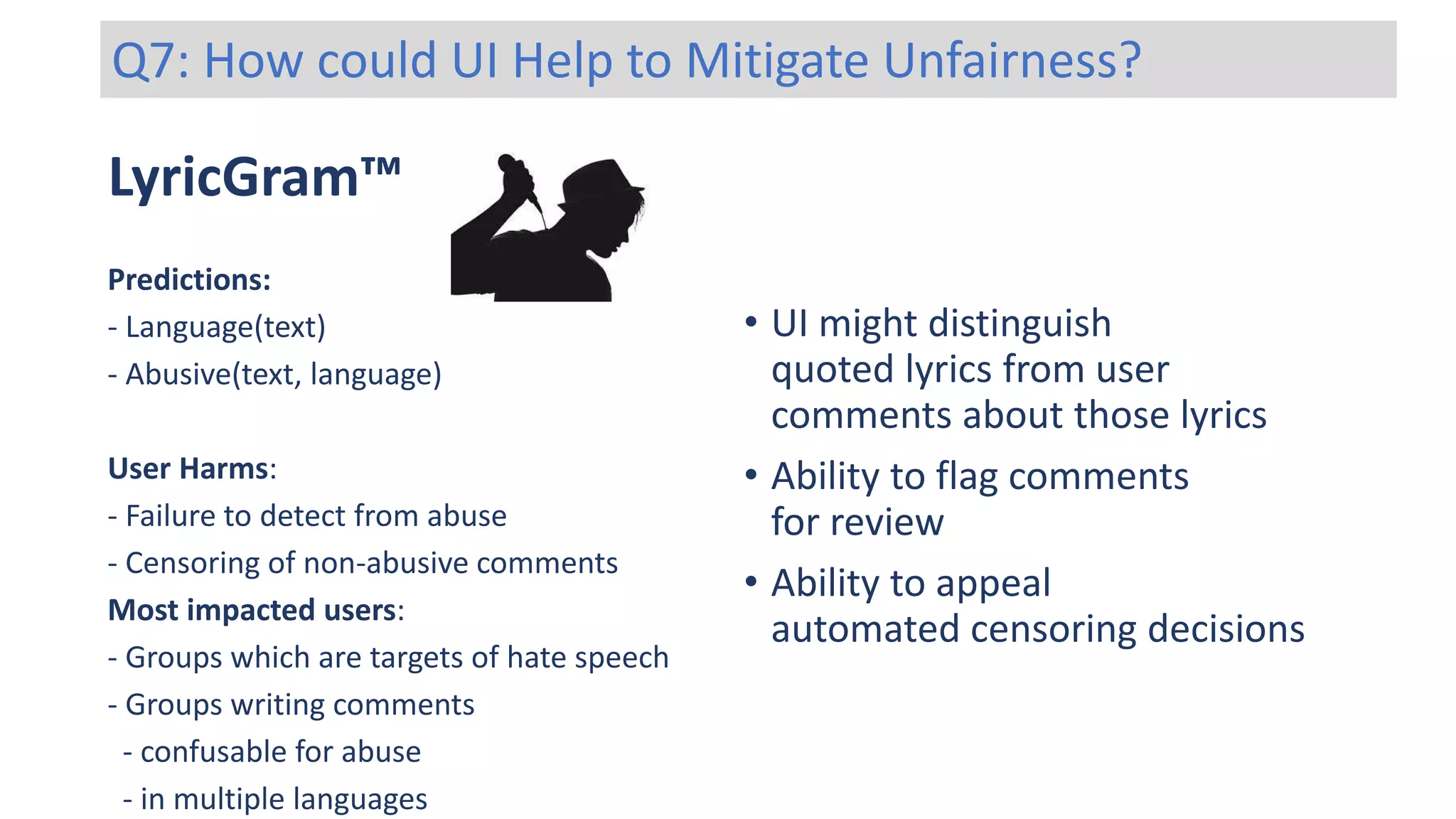 Q7: How could UI Help to Mitigate Unfairness?

LyricGram™

Predictions:
- Language(text)
- Abusive(text, language)

User Harms:
- Failure to detect from abuse
- Censoring of non-abusive comments

Most impacted users:
- Groups which are targets of hate speech
- Groups writing comments
- confusable for abuse
- in multiple languages

• UI might distinguish quoted lyrics from user comments about those lyrics
• Ability to flag comments for review
• Ability to appeal automated censoring decisions